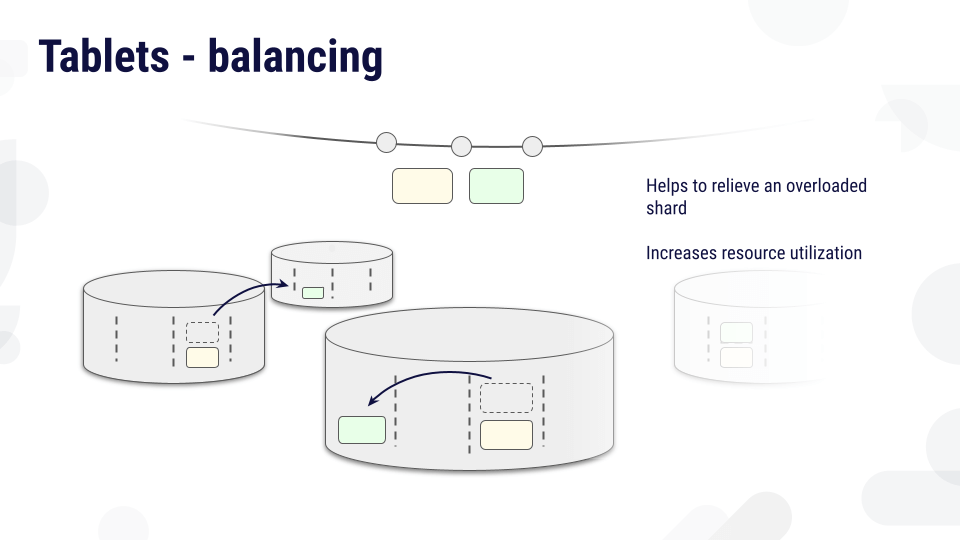 Tablets - balancing

Helps to relieve an overloaded shard

Increases resource utilization